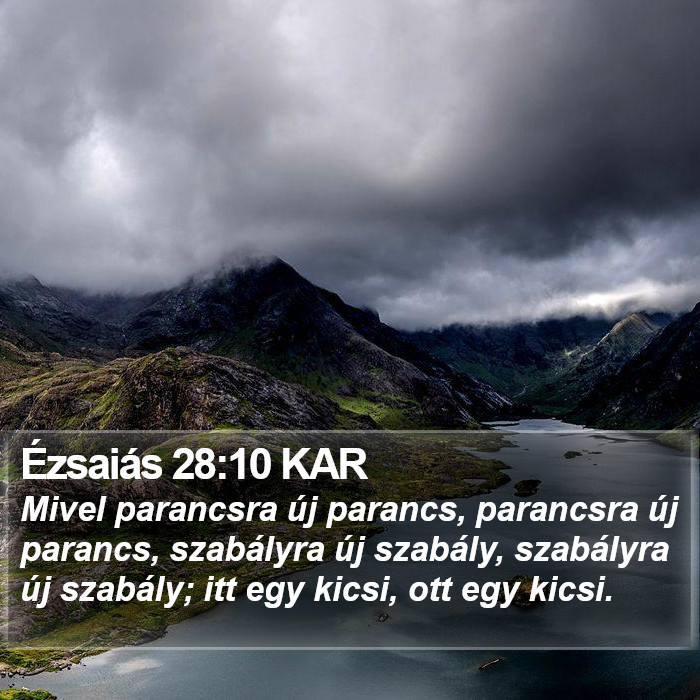 Ézsaiás 28:10 KAR
Mivel parancsra új parancs, parancsra új parancs, szabályra új szabály, szabályra új szabály; itt egy kicsi, ott egy kicsi.